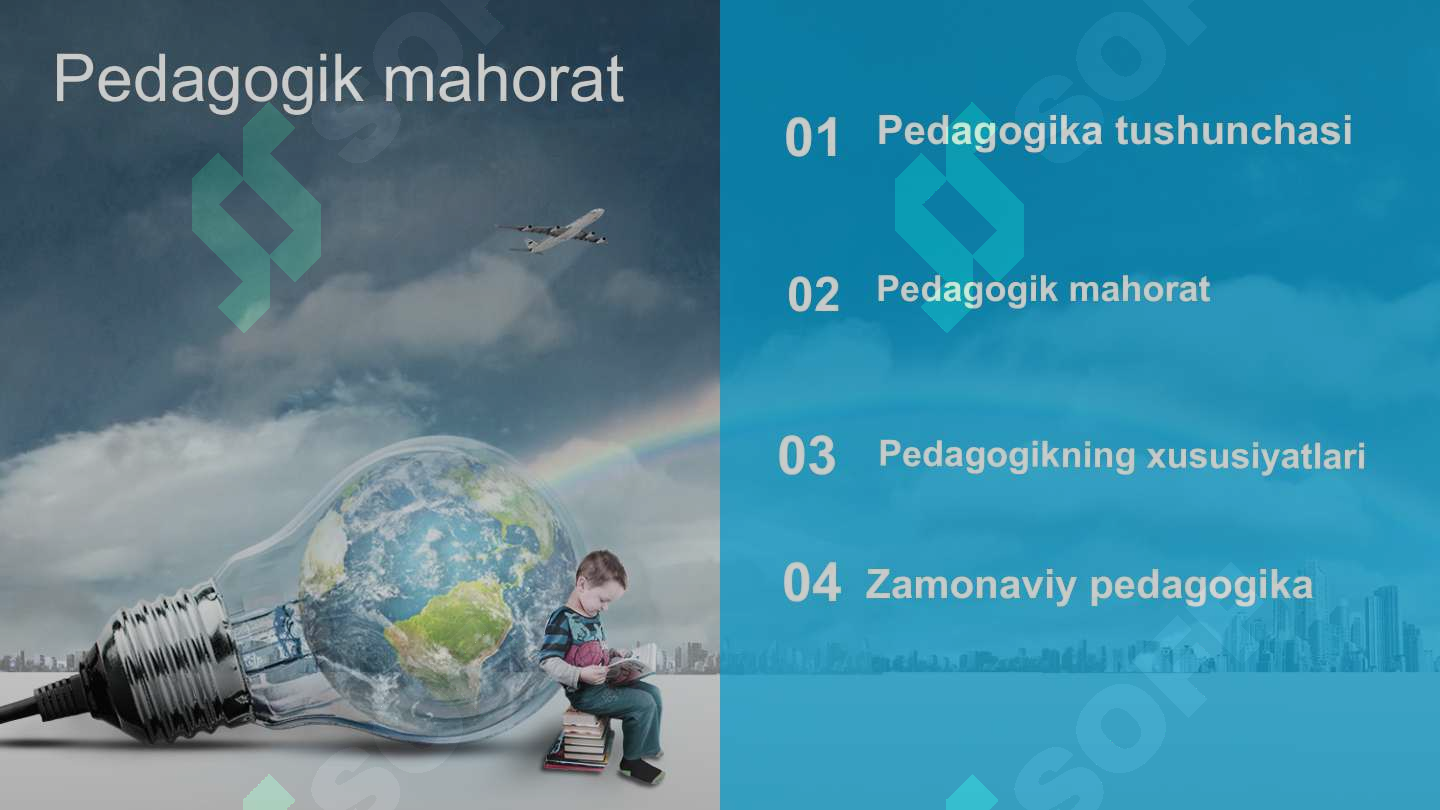 Pedagogik mahorat

01 Pedagogika tushunchasi

02 Pedagogik mahorat

03 Pedagogikning xususiyatlari

04 Zamonaviy pedagogika